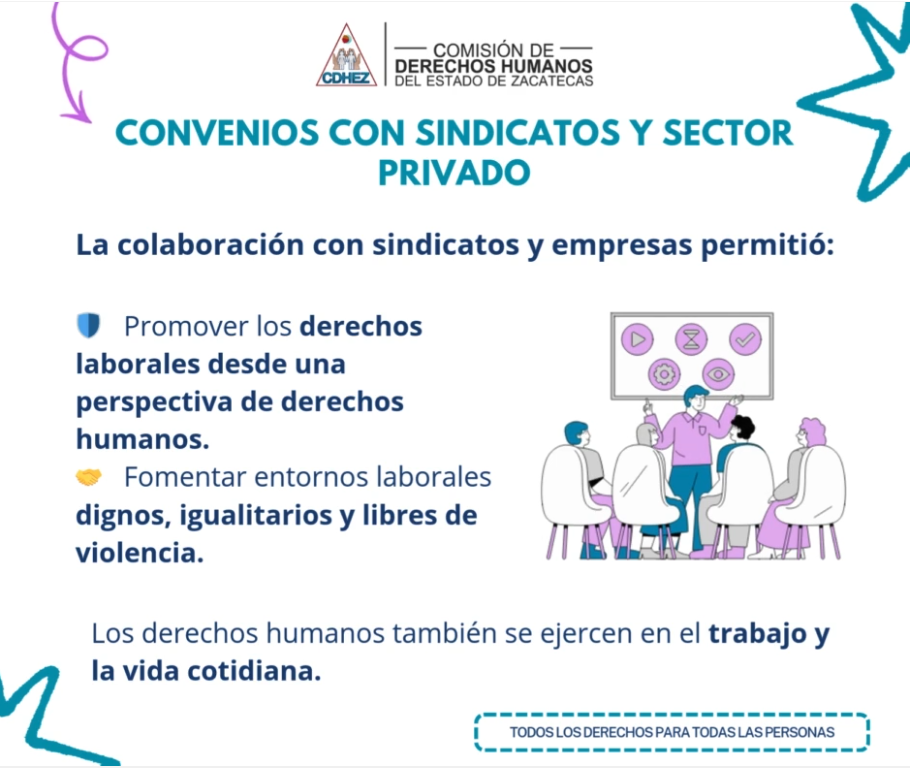 CDHEZ

COMISIÓN DE
DERECHOS HUMANOS
DEL ESTADO DE ZACATECAS

CONVENIOS CON SINDICATOS Y SECTOR PRIVADO

La colaboración con sindicatos y empresas permitió:

🛡️ Promover los derechos laborales desde una perspectiva de derechos humanos.
🤝 Fomentar entornos laborales dignos, igualitarios y libres de violencia.

Los derechos humanos también se ejercen en el trabajo y la vida cotidiana.

TODOS LOS DERECHOS PARA TODAS LAS PERSONAS